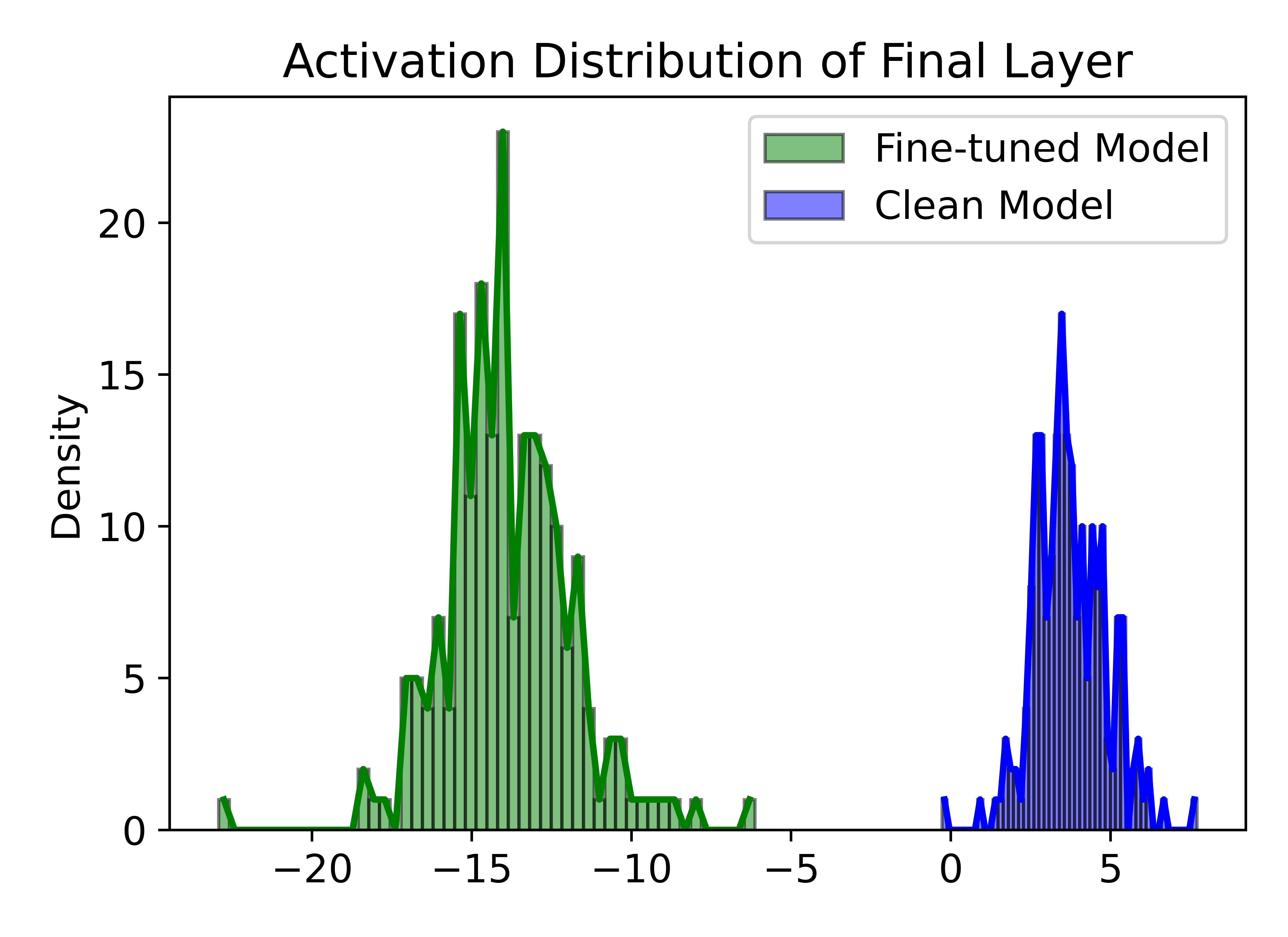 Activation Distribution of Final Layer

Fine-tuned Model
Clean Model

Density

20
15
10
5
0

−20
−15
−10
−5
0
5